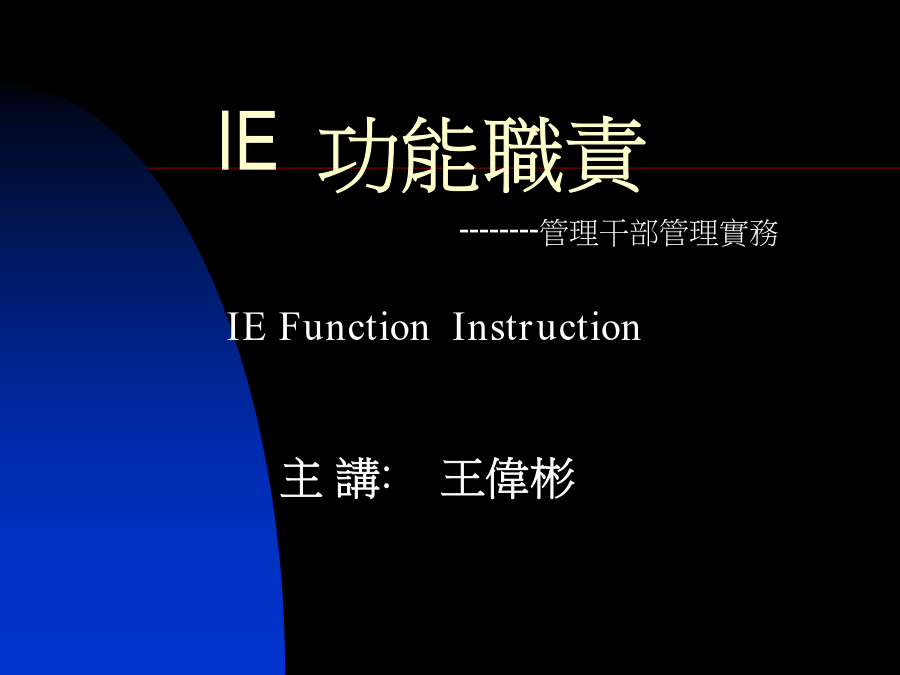 IE 功能職責

--------管理干部管理實務

IE Function Instruction

主 講: 王偉彬